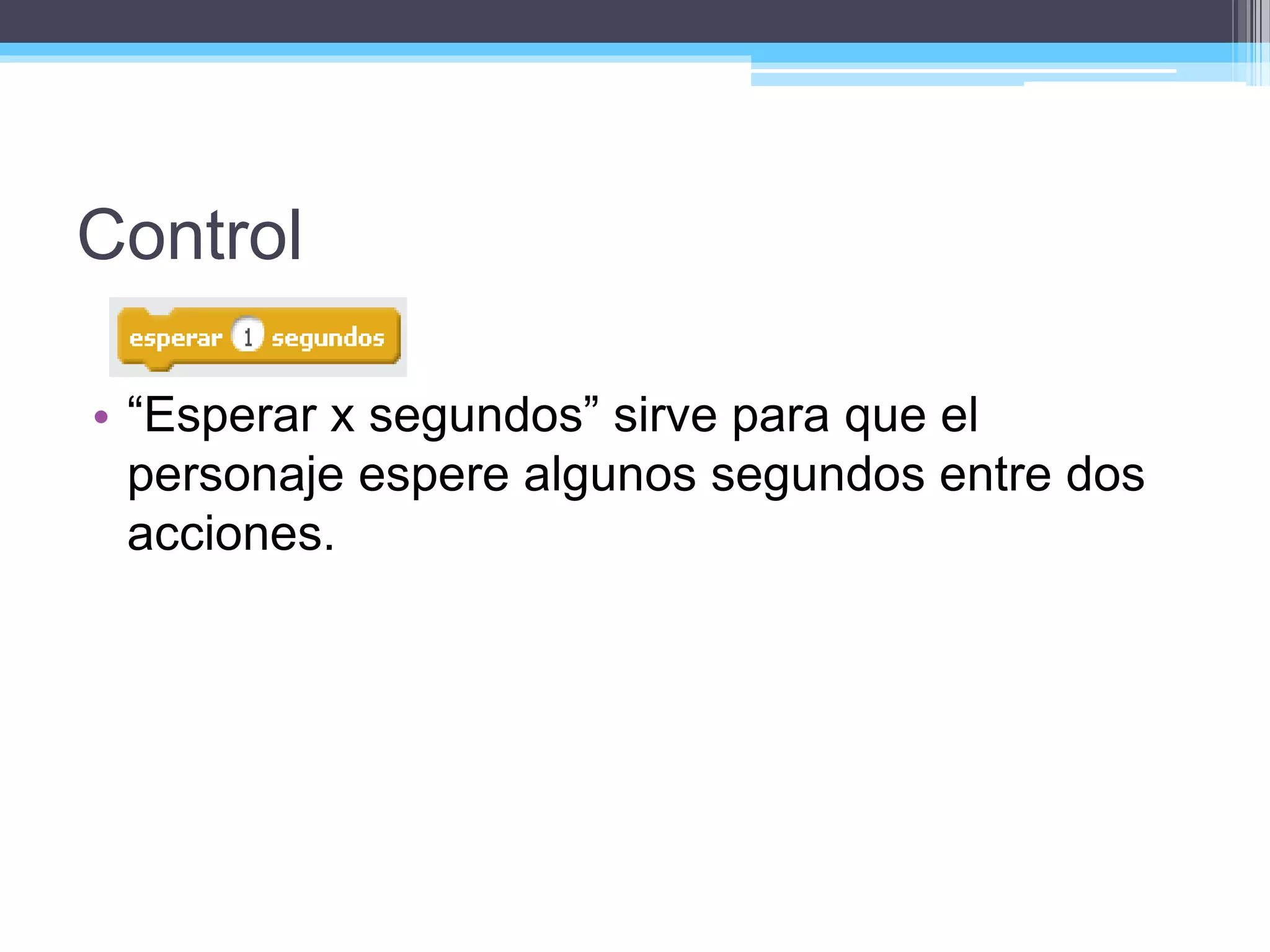 Control

esperar 1 segundos

• “Esperar x segundos” sirve para que el personaje espere algunos segundos entre dos acciones.